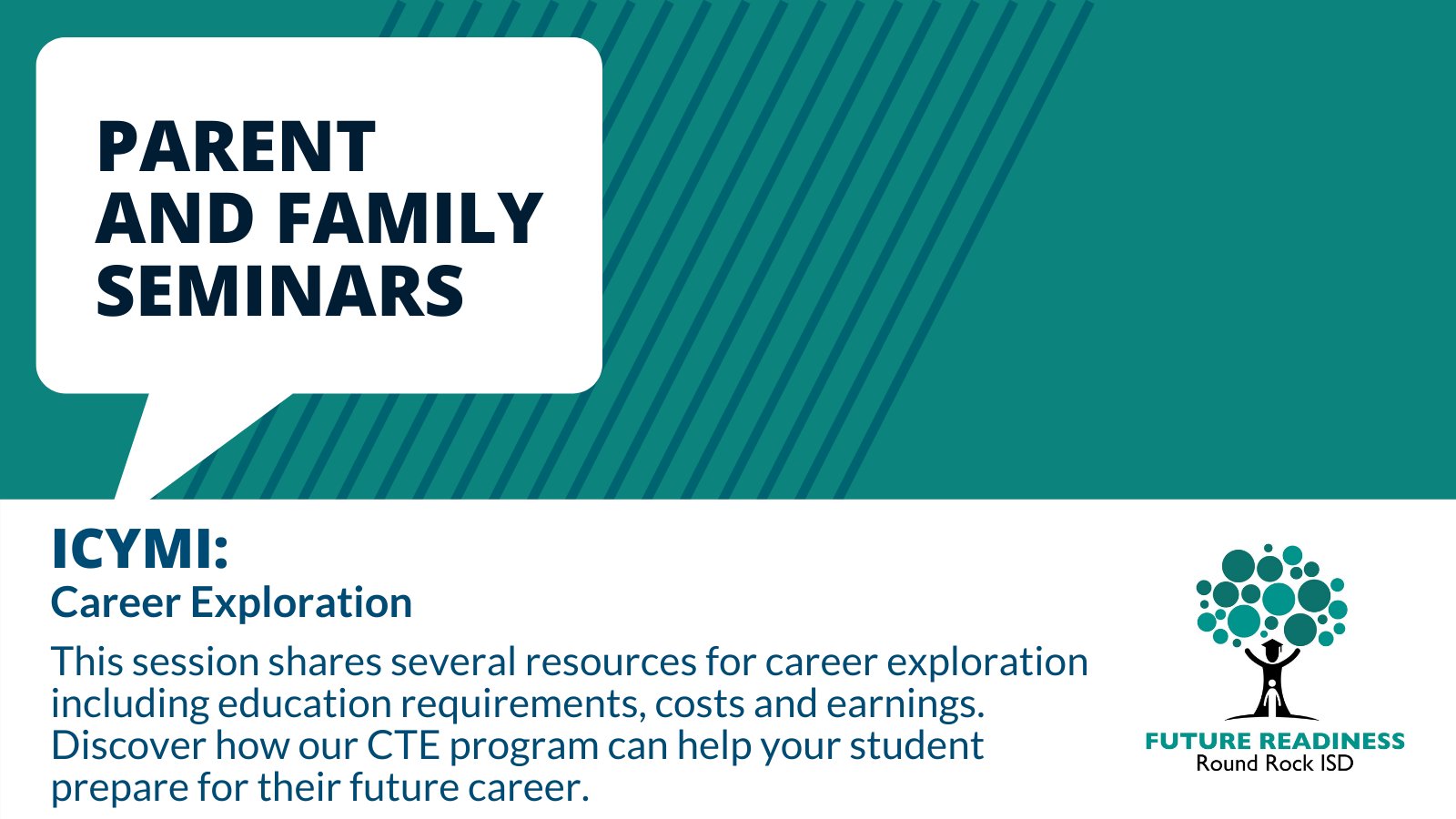 PARENT AND FAMILY SEMINARS

ICYMI:
Career Exploration

This session shares several resources for career exploration including education requirements, costs and earnings. Discover how our CTE program can help your student prepare for their future career.

FUTURE READINESS
Round Rock ISD